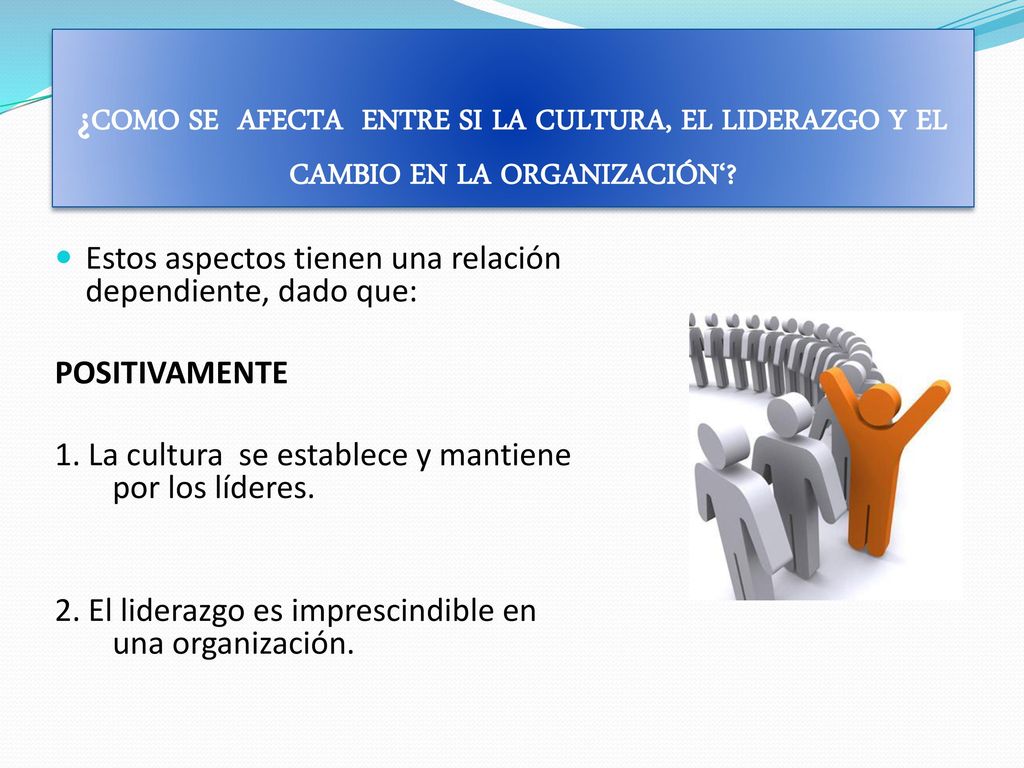 ¿COMO SE AFECTA ENTRE SI LA CULTURA, EL LIDERAZGO Y EL CAMBIO EN LA ORGANIZACIÓN‘?

Estos aspectos tienen una relación dependiente, dado que:

POSITIVAMENTE

1. La cultura se establece y mantiene por los líderes.

2. El liderazgo es imprescindible en una organización.